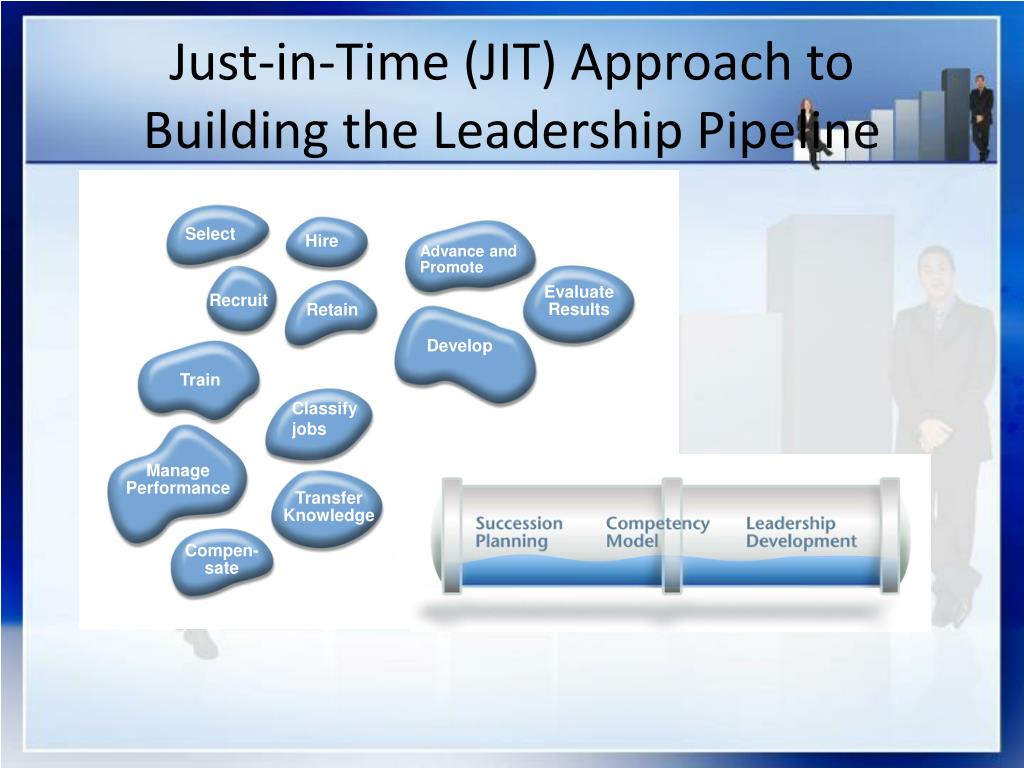 Just-in-Time (JIT) Approach to Building the Leadership Pipeline

Select

Hire

Advance and Promote

Recruit

Retain

Evaluate Results

Develop

Train

Classify jobs

Manage Performance

Transfer Knowledge

Compen-sate

Succession Planning

Competency Model

Leadership Development